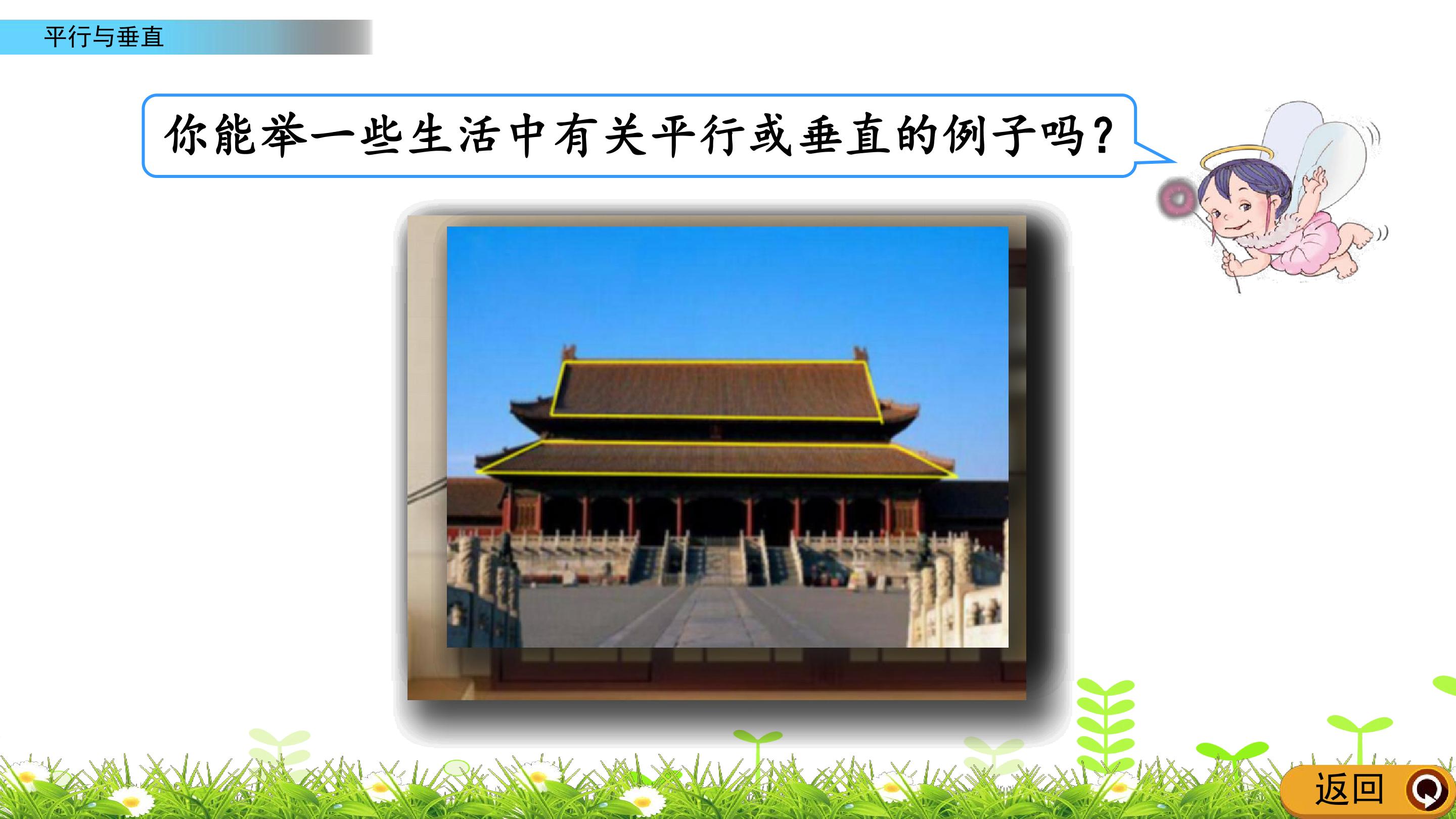 平行与垂直

你能举一些生活中有关平行或垂直的例子吗？

返回